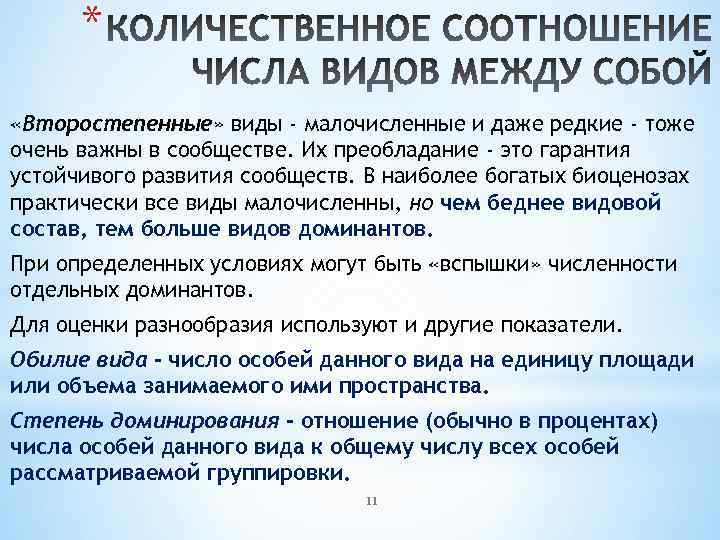 *КОЛИЧЕСТВЕННОЕ СООТНОШЕНИЕ ЧИСЛА ВИДОВ МЕЖДУ СОБОЙ

«Второстепенные» виды - малочисленные и даже редкие - тоже очень важны в сообществе. Их преобладание - это гарантия устойчивого развития сообществ. В наиболее богатых биоценозах практически все виды малочисленны, но чем беднее видовой состав, тем больше видов доминантов.

При определенных условиях могут быть «вспышки» численности отдельных доминантов.

Для оценки разнообразия используют и другие показатели.

Обилие вида - число особей данного вида на единицу площади или объема занимаемого ими пространства.

Степень доминирования - отношение (обычно в процентах) числа особей данного вида к общему числу всех особей рассматриваемой группировки.

11